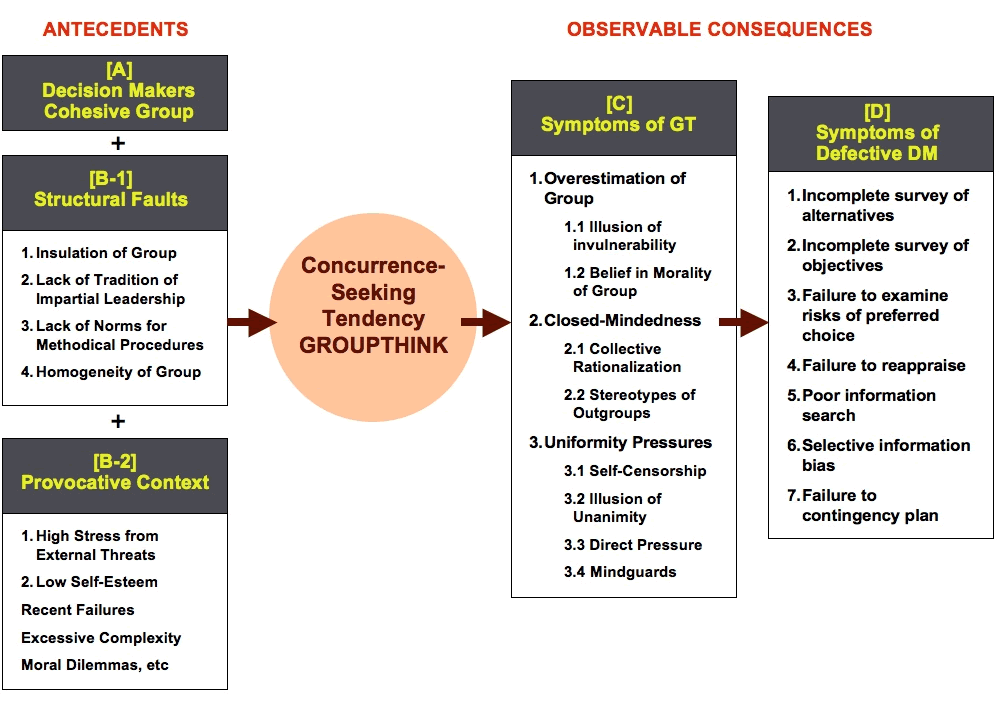 ANTECEDENTS

[A]
Decision Makers
Cohesive Group

+

[B-1]
Structural Faults

1. Insulation of Group
2. Lack of Tradition of Impartial Leadership
3. Lack of Norms for Methodical Procedures
4. Homogeneity of Group

+

[B-2]
Provocative Context

1. High Stress from External Threats
2. Low Self-Esteem
Recent Failures
Excessive Complexity
Moral Dilemmas, etc

Concurrence-Seeking Tendency GROUPTHINK

OBSERVABLE CONSEQUENCES

[C]
Symptoms of GT

1. Overestimation of Group
1.1 Illusion of invulnerability
1.2 Belief in Morality of Group
2. Closed-Mindedness
2.1 Collective Rationalization
2.2 Stereotypes of Outgroups
3. Uniformity Pressures
3.1 Self-Censorship
3.2 Illusion of Unanimity
3.3 Direct Pressure
3.4 Mindguards

[D]
Symptoms of Defective DM

1. Incomplete survey of alternatives
2. Incomplete survey of objectives
3. Failure to examine risks of preferred choice
4. Failure to reappraise
5. Poor information search
6. Selective information bias
7. Failure to contingency plan